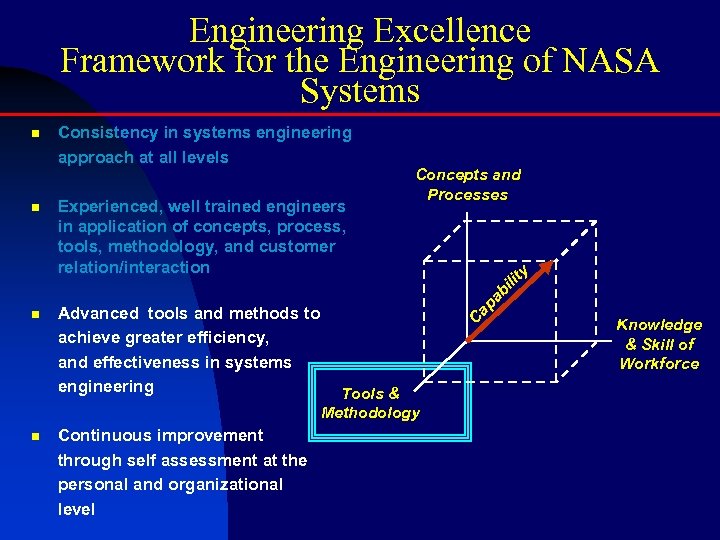 Engineering Excellence
Framework for the Engineering of NASA Systems

- Consistency in systems engineering approach at all levels

- Experienced, well trained engineers in application of concepts, process, tools, methodology, and customer relation/interaction

- Advanced tools and methods to achieve greater efficiency, and effectiveness in systems engineering

- Continuous improvement through self assessment at the personal and organizational level

Concepts and Processes

Capability

Knowledge & Skill of Workforce

Tools & Methodology